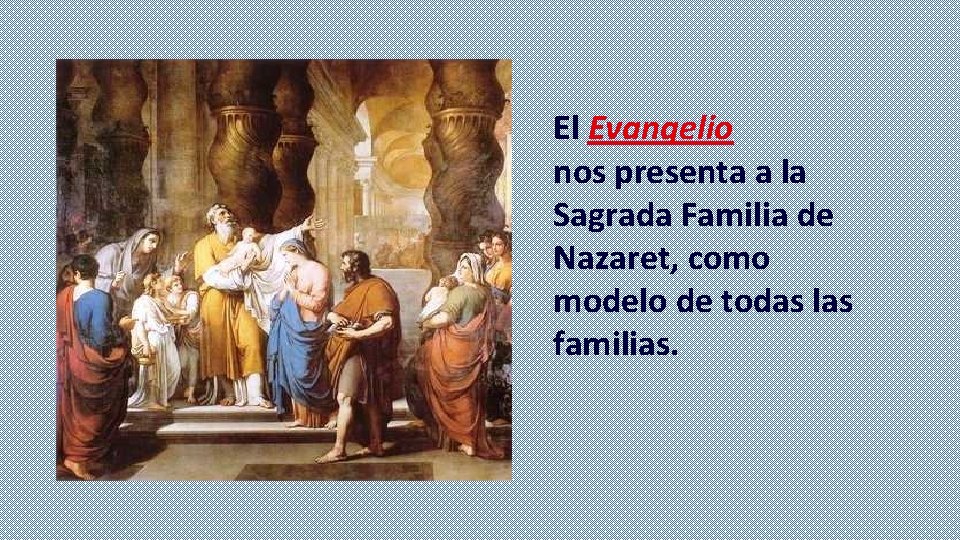 El Evangelio nos presenta a la Sagrada Familia de Nazaret, como modelo de todas las familias.